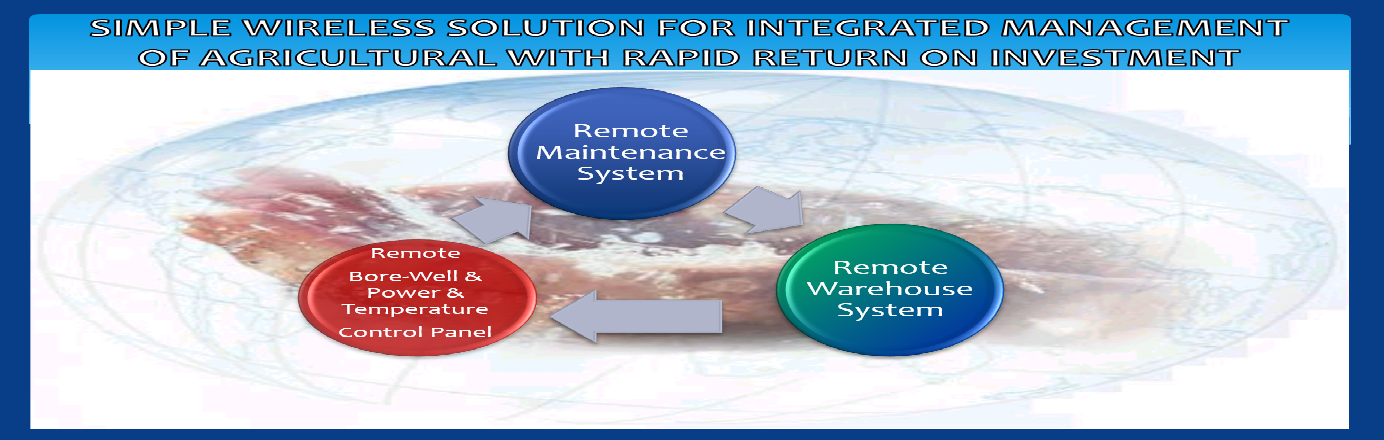 SIMPLE WIRELESS SOLUTION FOR INTEGRATED MANAGEMENT OF AGRICULTURAL WITH RAPID RETURN ON INVESTMENT

Remote Maintenance System

Remote Warehouse System

Remote Bore-Well & Power & Temperature Control Panel